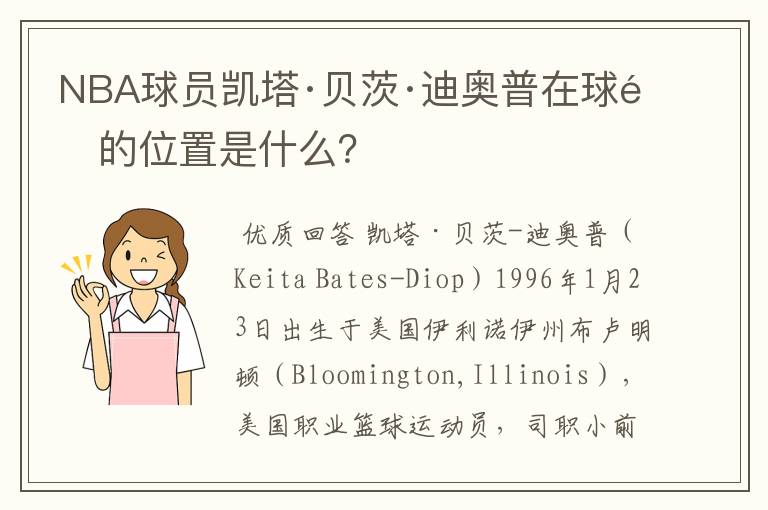 NBA球员凯塔·贝茨·迪奥普在球é
的位置是什么?

优质回答 凯塔·贝茨-迪奥普（Keita Bates-Diop）1996年1月23日出生于美国伊利诺伊州布卢明顿（Bloomington,Illinois），美国职业篮球运动员，司职小前